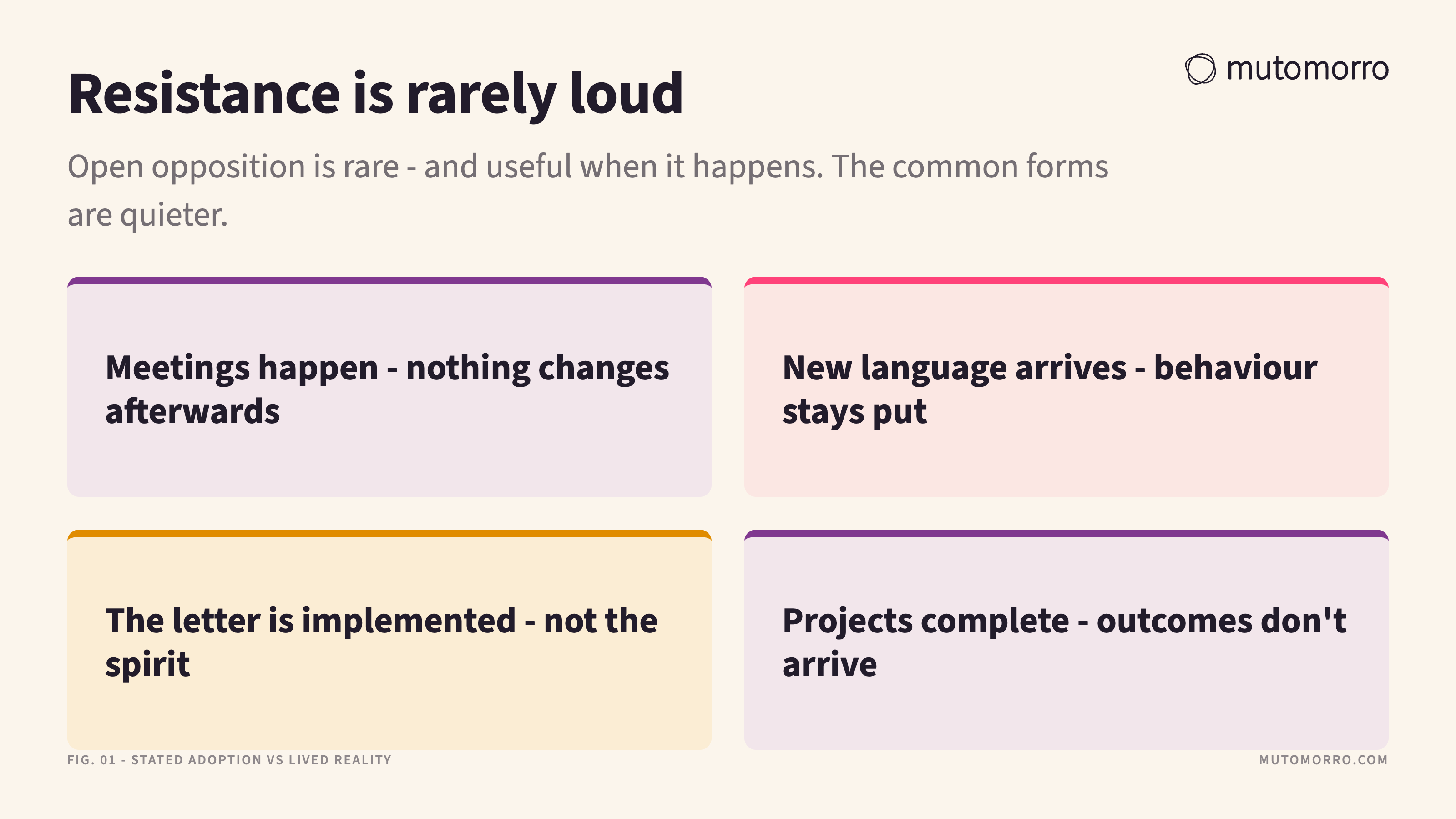 mutomorro

Resistance is rarely loud

Open opposition is rare - and useful when it happens. The common forms are quieter.

Meetings happen - nothing changes afterwards

New language arrives - behaviour stays put

The letter is implemented - not the spirit

Projects complete - outcomes don't arrive

FIG. 01 - STATED ADOPTION VS LIVED REALITY

MUTOMORRO.COM